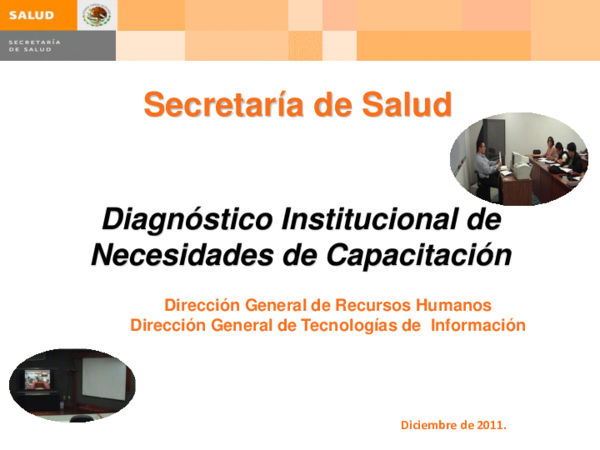 SALUD

SECRETARÍA DE SALUD

Secretaría de Salud

Diagnóstico Institucional de Necesidades de Capacitación

Dirección General de Recursos Humanos
Dirección General de Tecnologías de Información

Diciembre de 2011.